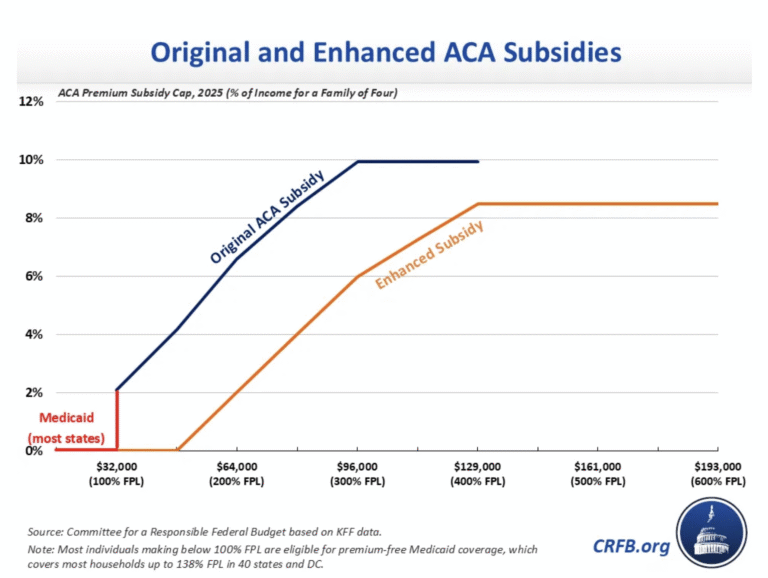 Original and Enhanced ACA Subsidies

ACA Premium Subsidy Cap, 2025 (% of Income for a Family of Four)

12%
10%
8%
6%
4%
2%
0%

Original ACA Subsidy

Enhanced Subsidy

Medicaid (most states)

$32,000 (100% FPL)
$64,000 (200% FPL)
$96,000 (300% FPL)
$129,000 (400% FPL)
$161,000 (500% FPL)
$193,000 (600% FPL)

Source: Committee for a Responsible Federal Budget based on KFF data.
Note: Most individuals making below 100% FPL are eligible for premium-free Medicaid coverage, which covers most households up to 138% FPL in 40 states and DC.

CRFB.org